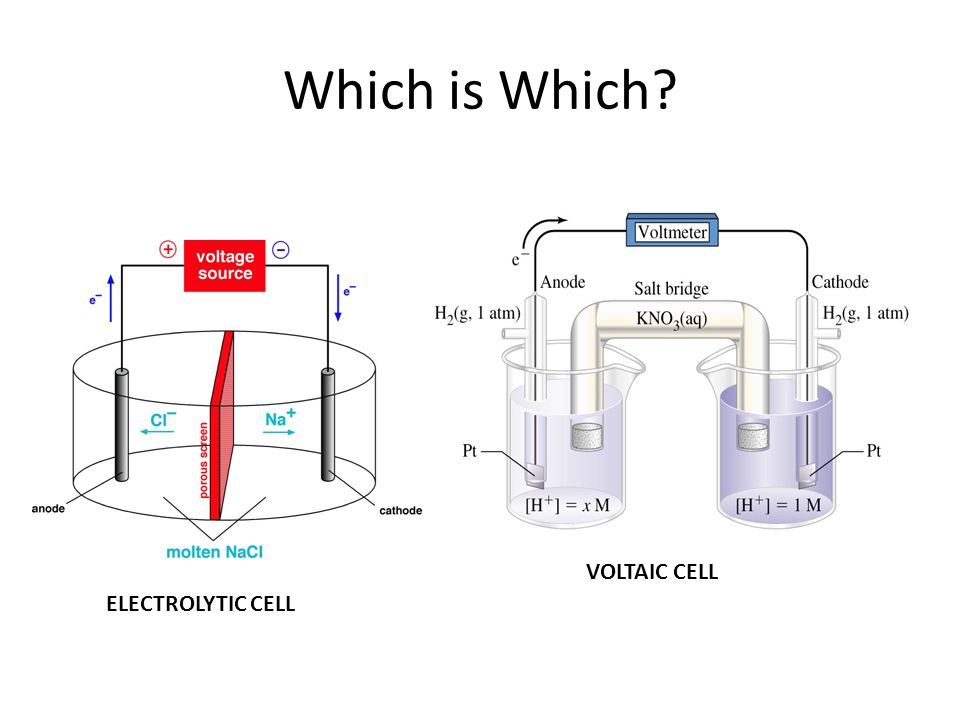 Which is Which?

$+$ voltage source $-$

$e^-$ $e^-$

$Cl^-$ $Na^+$

porous screen

anode cathode

molten NaCl

ELECTROLYTIC CELL

Voltmeter

$e^-$

Anode Salt bridge Cathode

$H_2$(g, 1 atm) $KNO_3$(aq) $H_2$(g, 1 atm)

Pt Pt

$[H^+] = x$ M $[H^+] = 1$ M

VOLTAIC CELL